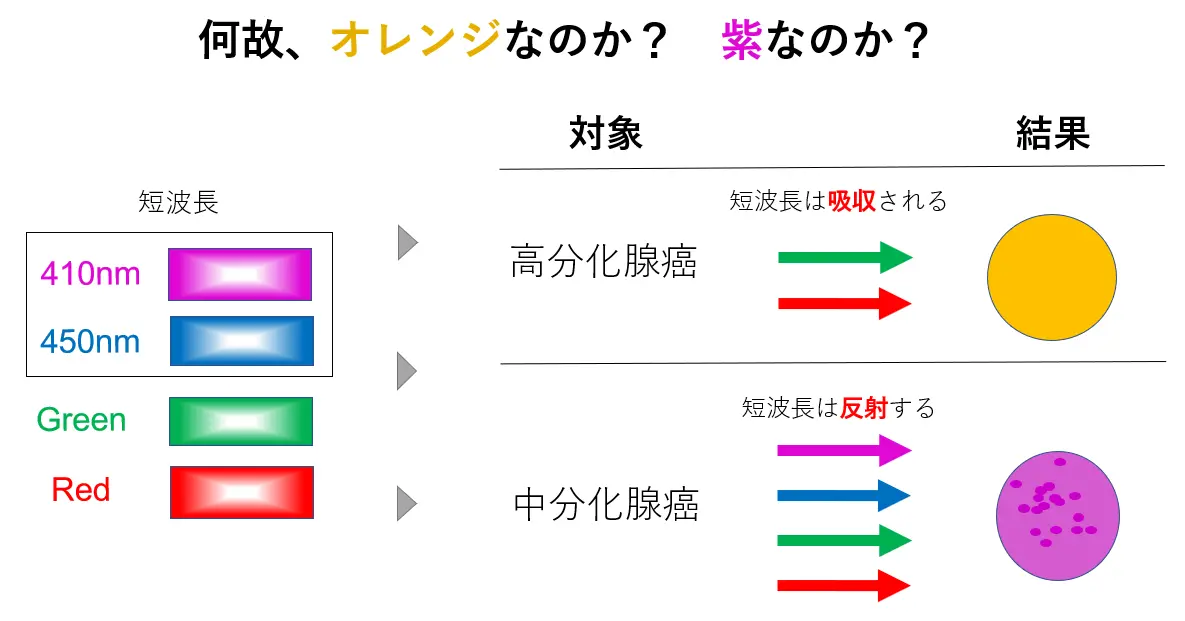 何故、オレンジなのか？　紫なのか？

短波長

410nm

450nm

Green

Red

対象

結果

短波長は吸収される

高分化腺癌

短波長は反射する

中分化腺癌